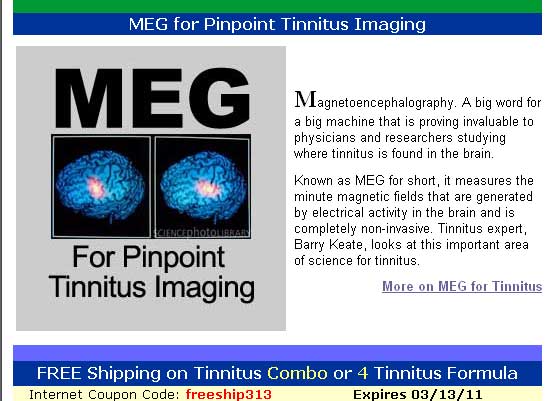 MEG for Pinpoint Tinnitus Imaging

MEG

SCIENCEphotoLIBRARY

For Pinpoint Tinnitus Imaging

Magnetoencephalography. A big word for a big machine that is proving invaluable to physicians and researchers studying where tinnitus is found in the brain.

Known as MEG for short, it measures the minute magnetic fields that are generated by electrical activity in the brain and is completely non-invasive. Tinnitus expert, Barry Keate, looks at this important area of science for tinnitus.

More on MEG for Tinnitus

FREE Shipping on Tinnitus Combo or 4 Tinnitus Formula

Internet Coupon Code: freeship313 Expires 03/13/11